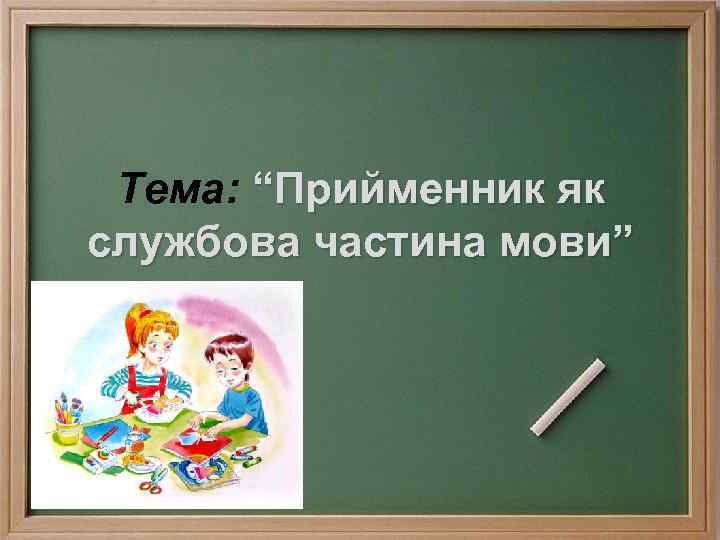 Тема: “Прийменник як службова частина мови”